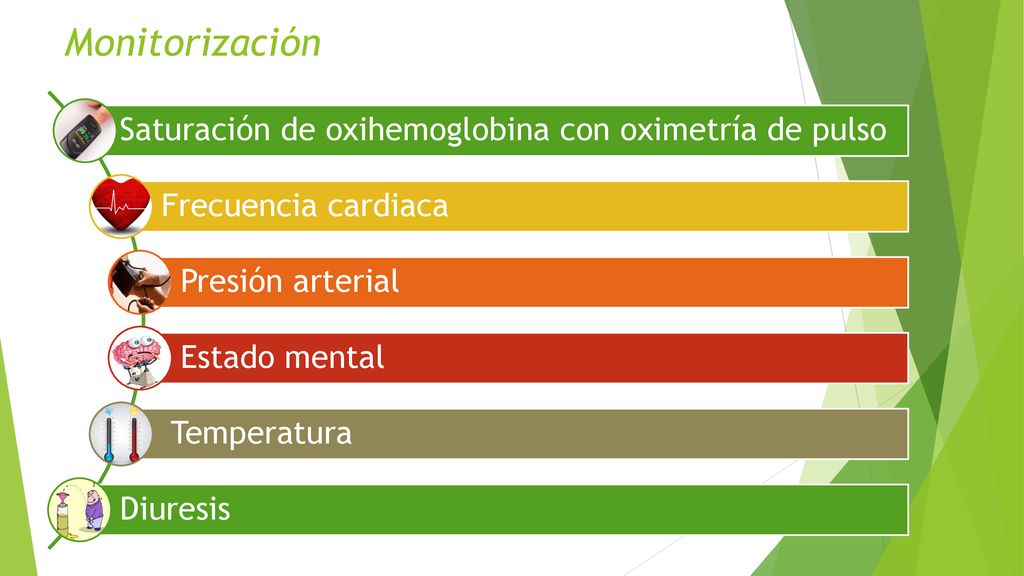 Monitorización

Saturación de oxihemoglobina con oximetría de pulso

Frecuencia cardiaca

Presión arterial

Estado mental

Temperatura

Diuresis